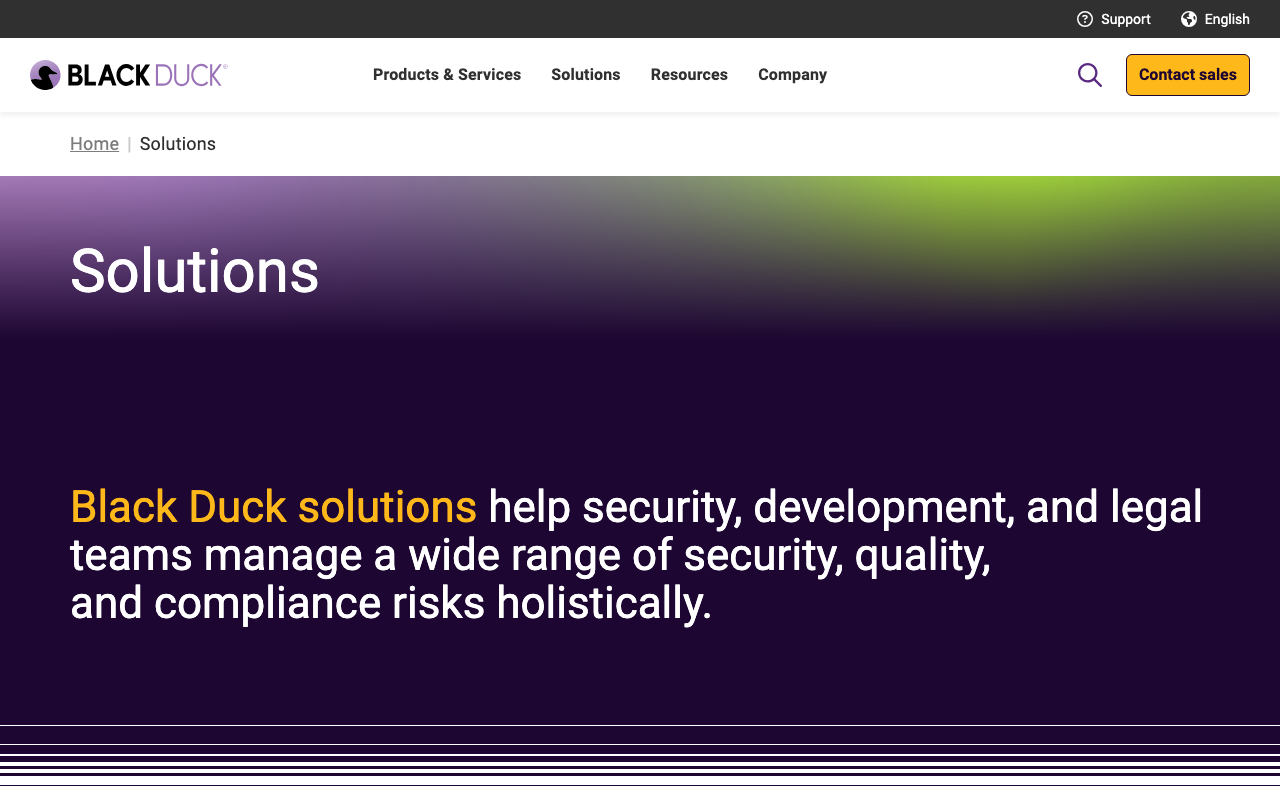 Support English

BLACK DUCK®

Products & Services Solutions Resources Company

Contact sales

Home | Solutions

Solutions

Black Duck solutions help security, development, and legal teams manage a wide range of security, quality, and compliance risks holistically.